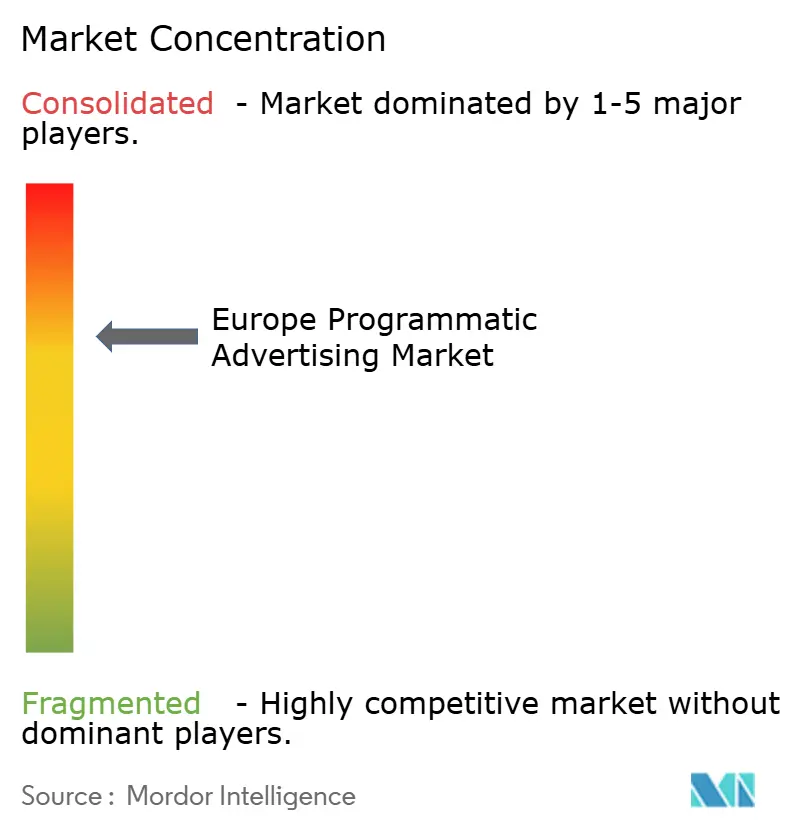 Market Concentration

Consolidated - Market dominated by 1-5 major players.

Europe Programmatic Advertising Market

Fragmented - Highly competitive market without dominant players.

Source : Mordor Intelligence